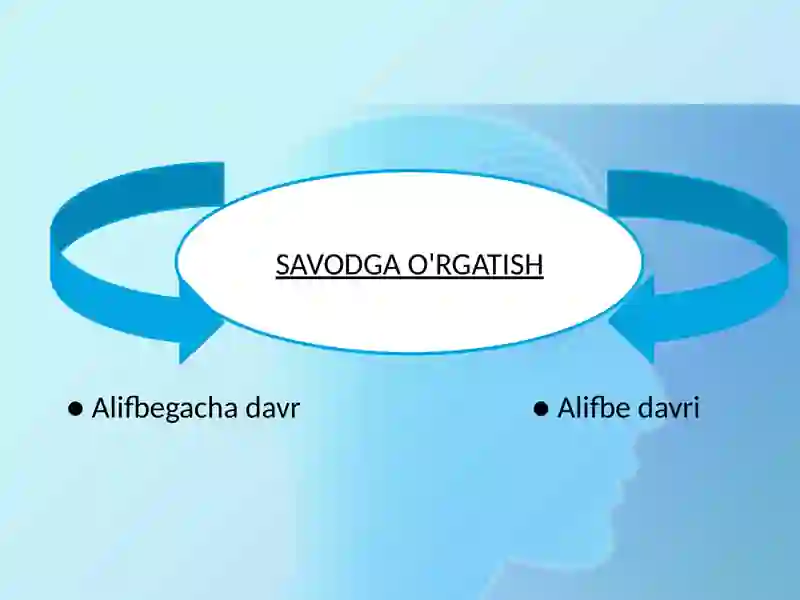 SAVODGA O'RGATISH

● Alifbegacha davr

● Alifbe davri